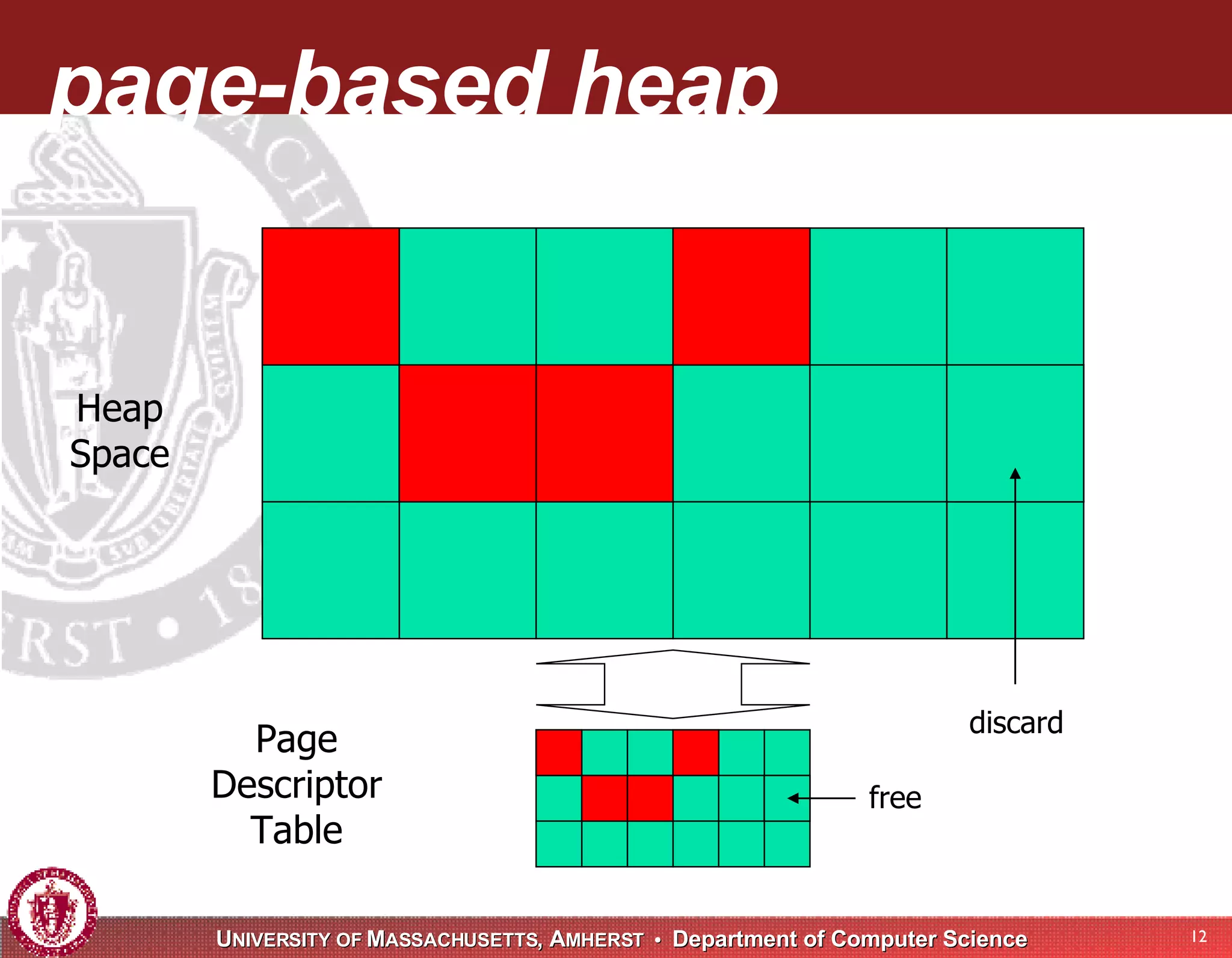 page-based heap

Heap Space

Page Descriptor Table

discard

free

UNIVERSITY OF MASSACHUSETTS, AMHERST • Department of Computer Science

12